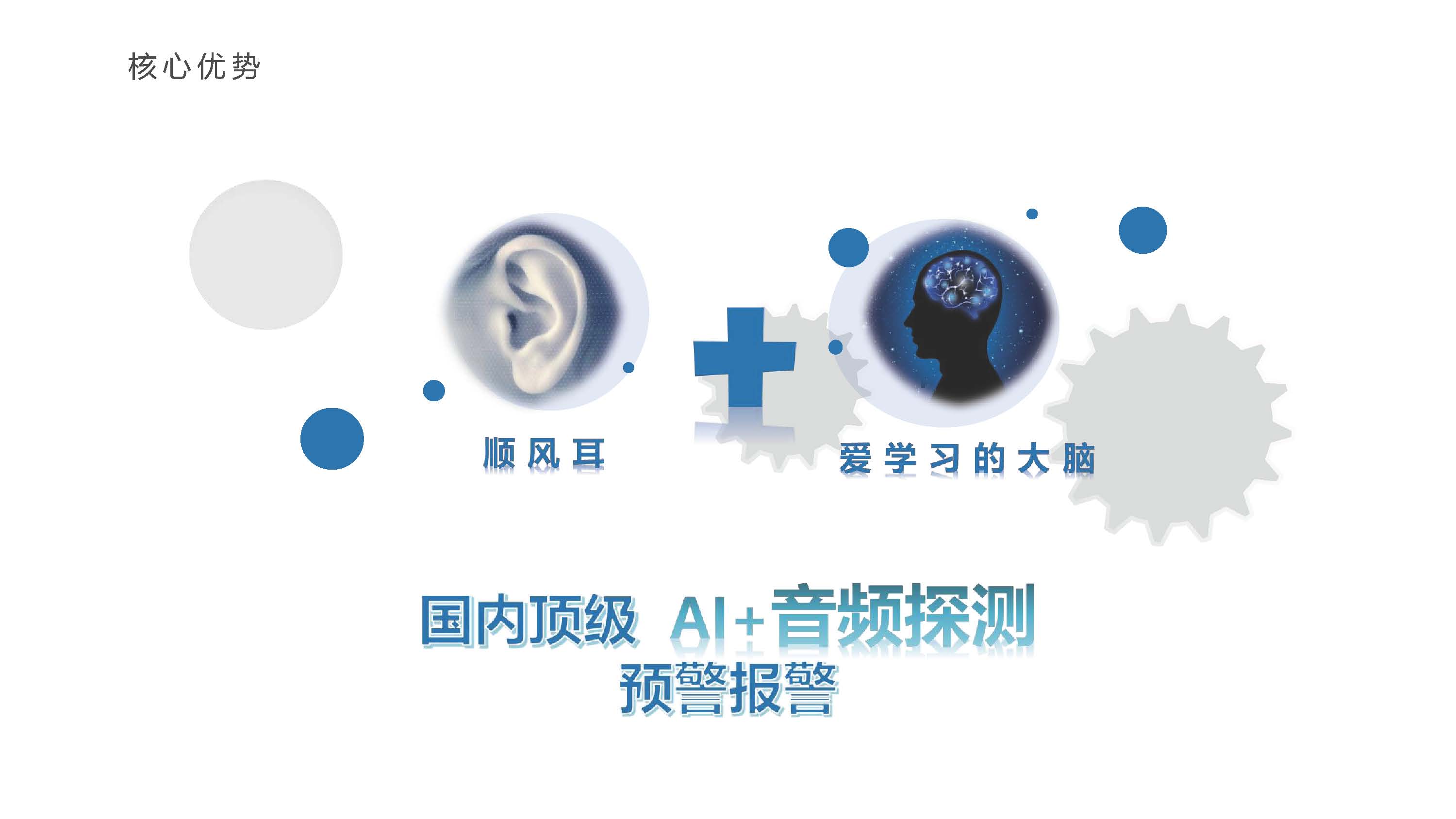 核心优势

顺风耳

爱学习的大脑

国内顶级 AI+音频探测
预警报警